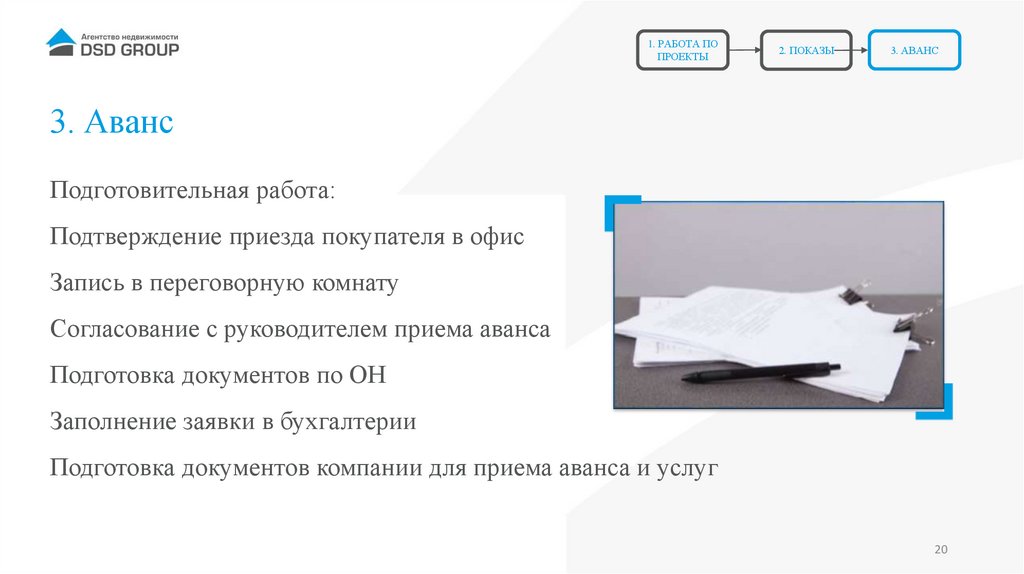 Агентство недвижимости
DSD GROUP

1. РАБОТА ПО ПРОЕКТЫ

2. ПОКАЗЫ

3. АВАНС

3. Аванс

Подготовительная работа:

Подтверждение приезда покупателя в офис

Запись в переговорную комнату

Согласование с руководителем приема аванса

Подготовка документов по ОН

Заполнение заявки в бухгалтерии

Подготовка документов компании для приема аванса и услуг

20